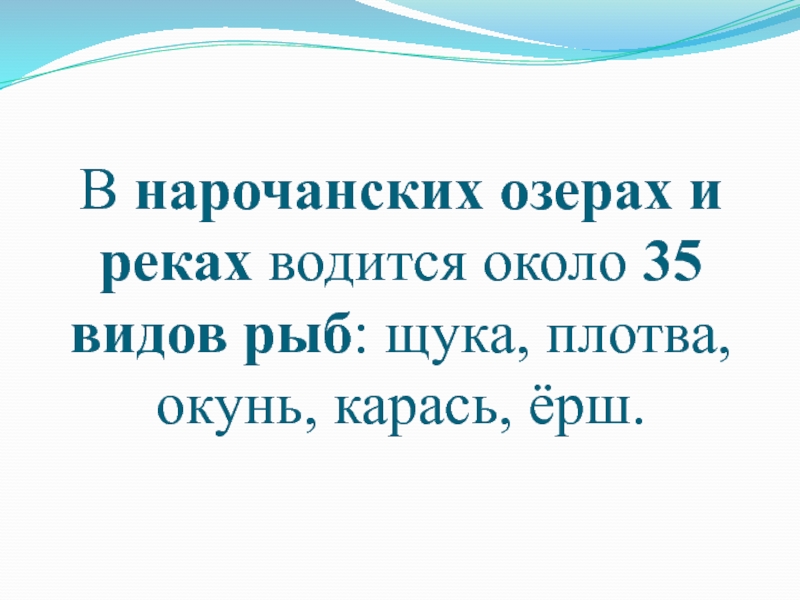 В нарочанских озерах и реках водится около 35 видов рыб: щука, плотва, окунь, карась, ёрш.